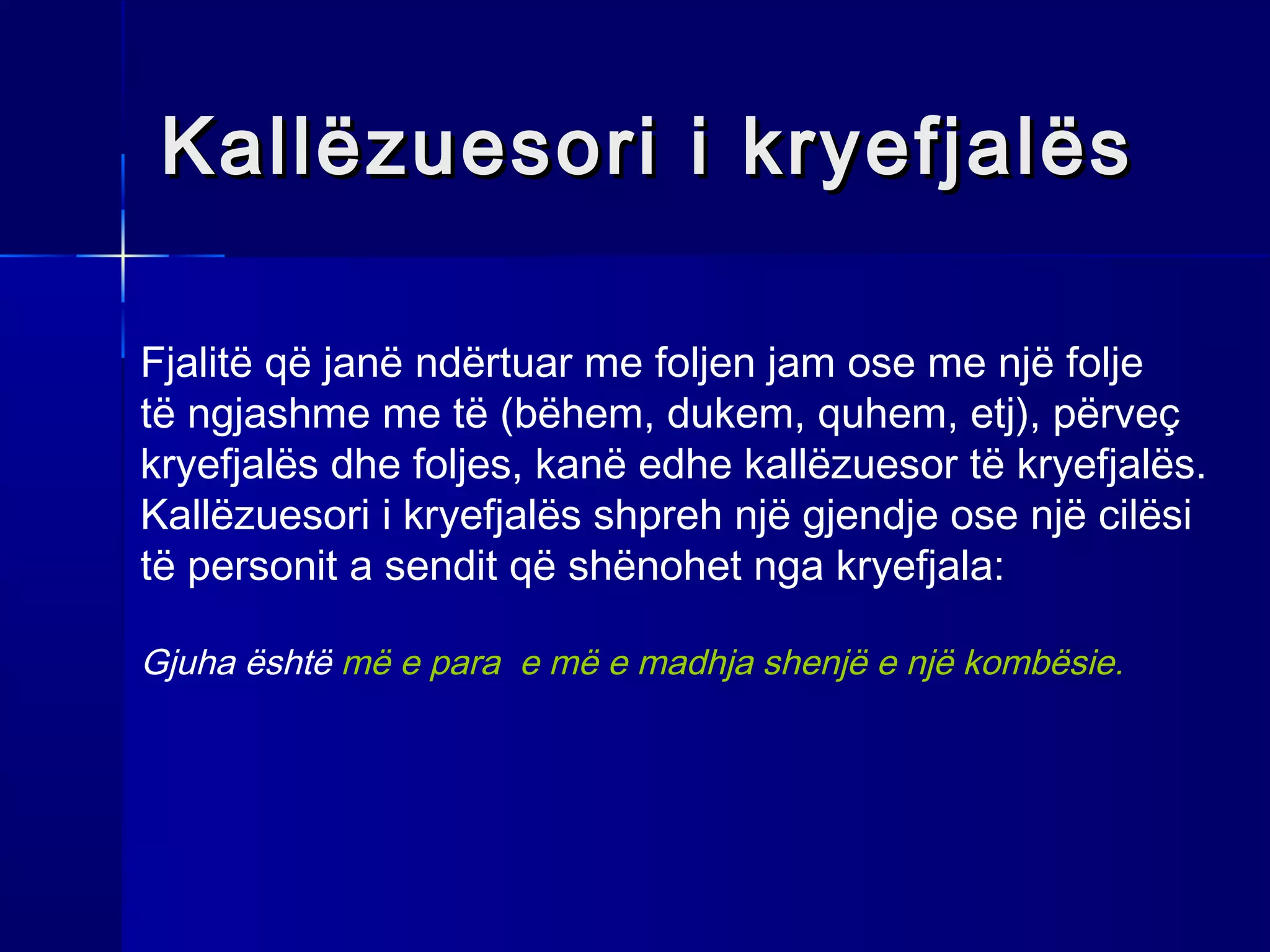 Kallëzuesori i kryefjalës

Fjalitë që janë ndërtuar me foljen jam ose me një folje të ngjashme me të (bëhem, dukem, quhem, etj), përveç kryefjalës dhe foljes, kanë edhe kallëzuesor të kryefjalës. Kallëzuesori i kryefjalës shpreh një gjendje ose një cilësi të personit a sendit që shënohet nga kryefjala:

Gjuha është më e para e më e madhja shenjë e një kombësie.